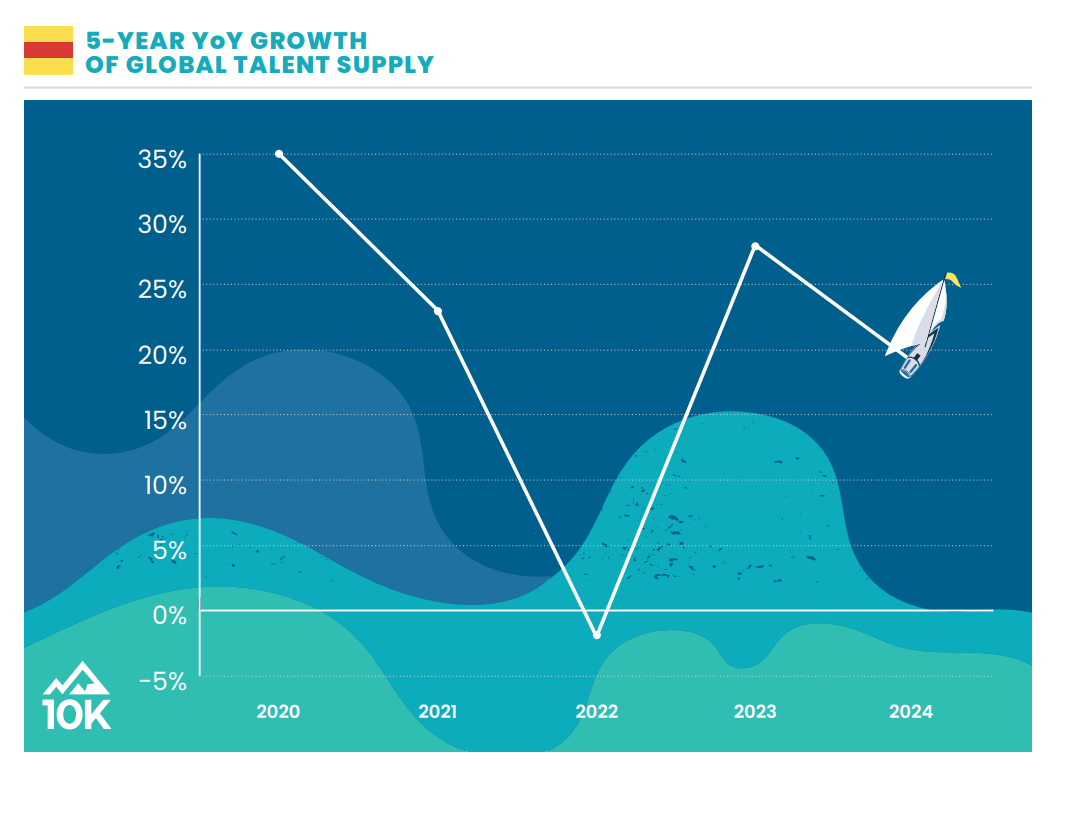 5-YEAR YoY GROWTH OF GLOBAL TALENT SUPPLY

35%
30%
25%
20%
15%
10%
5%
0%
-5%

2020
2021
2022
2023
2024

10K